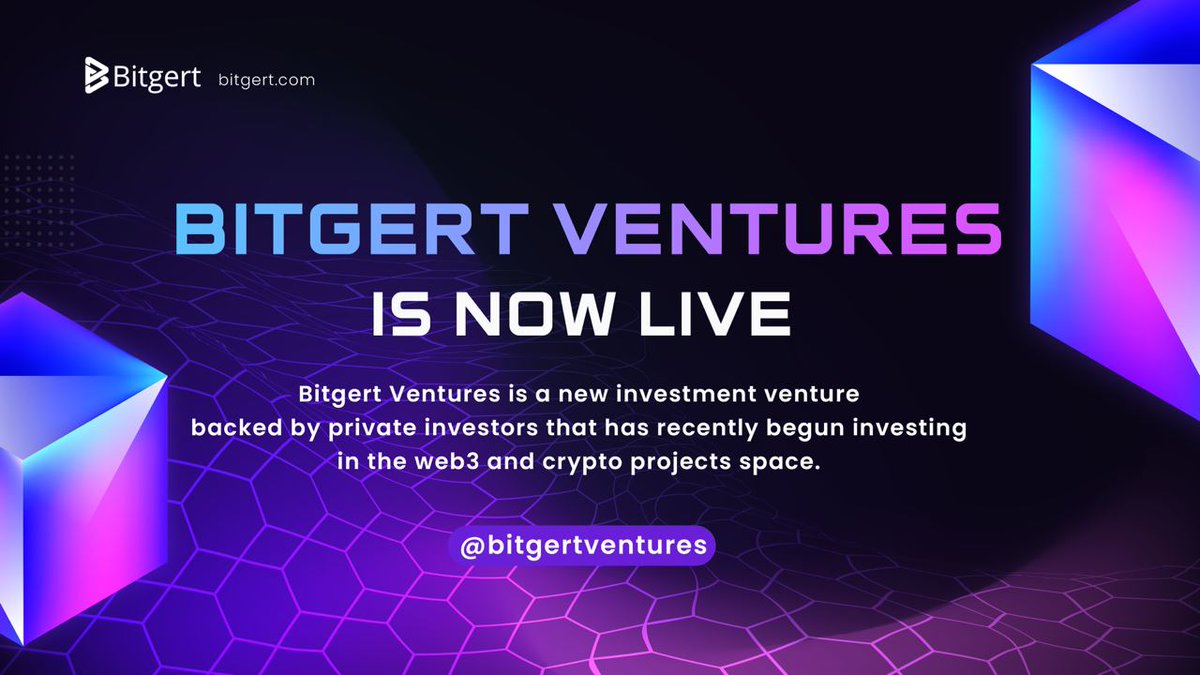 Bitgert bitgert.com

BITGERT VENTURES
IS NOW LIVE

Bitgert Ventures is a new investment venture backed by private investors that has recently begun investing in the web3 and crypto projects space.

@bitgertventures